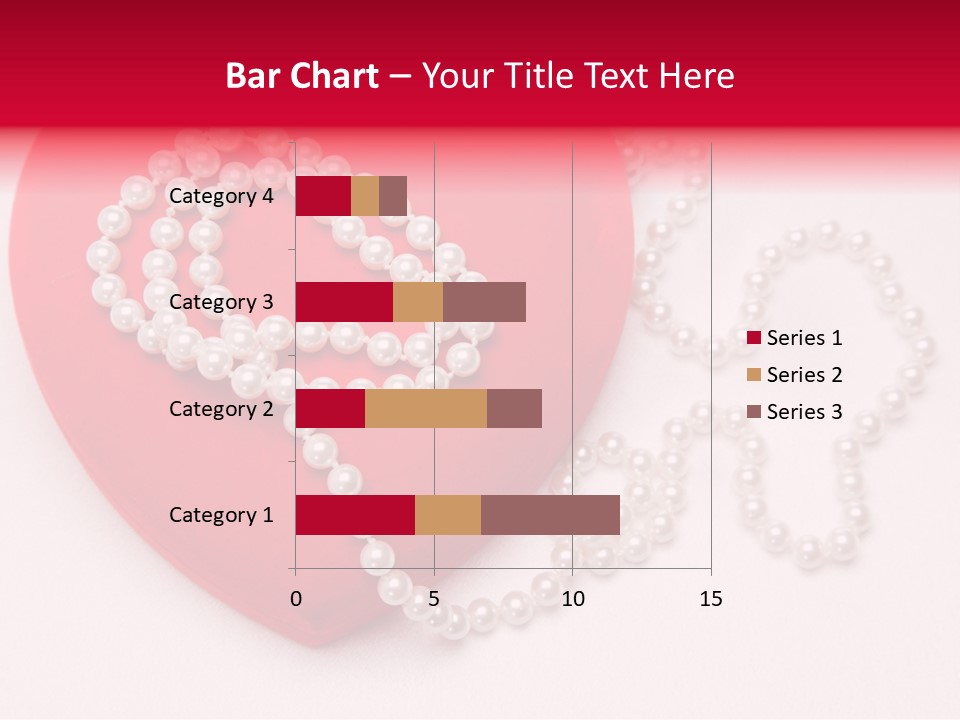 Bar Chart – Your Title Text Here

Category 4
Category 3
Category 2
Category 1

0
5
10
15

Series 1
Series 2
Series 3